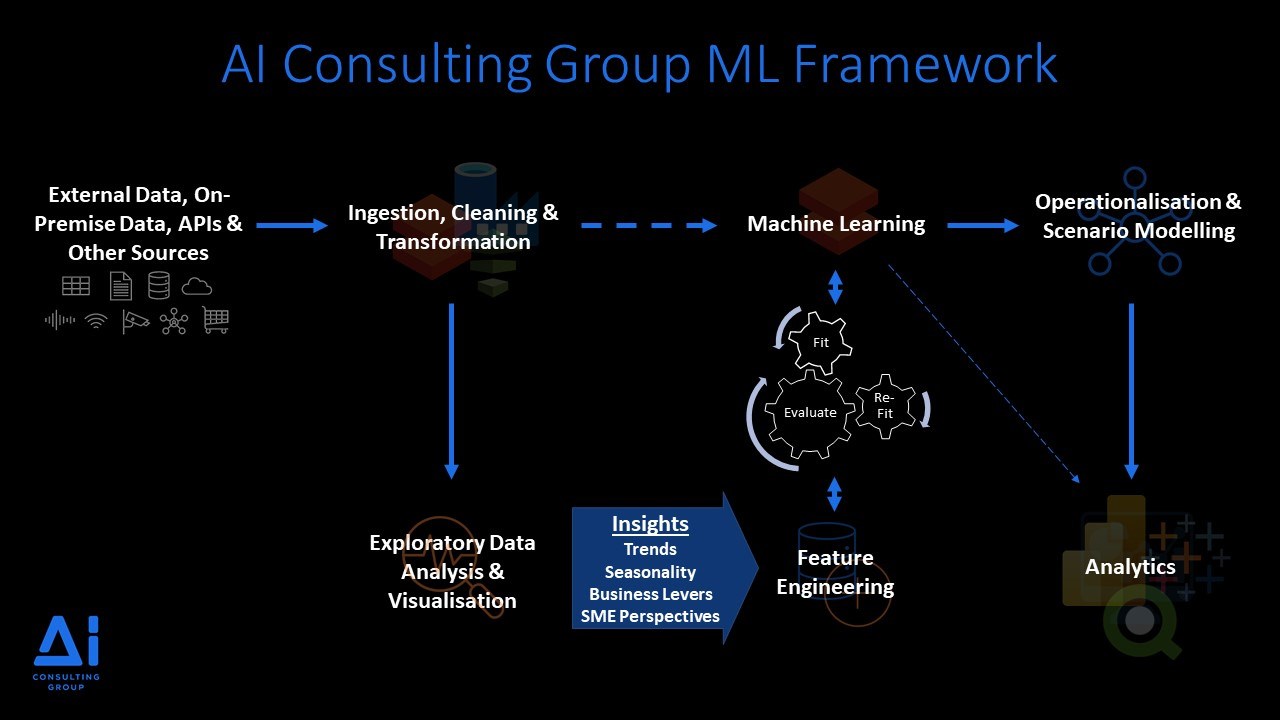 AI Consulting Group ML Framework

External Data, On-Premise Data, APIs & Other Sources

Ingestion, Cleaning & Transformation

Machine Learning

Operationalisation & Scenario Modelling

Fit

Evaluate

Re-Fit

Exploratory Data Analysis & Visualisation

Insights
Trends
Seasonality
Business Levers
SME Perspectives

Feature Engineering

Analytics

Ai
CONSULTING GROUP